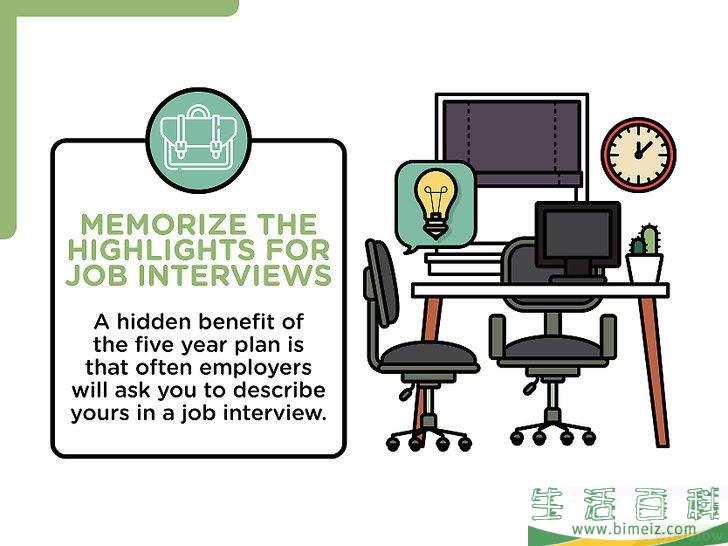 MEMORIZE THE HIGHLIGHTS FOR JOB INTERVIEWS

A hidden benefit of the five year plan is that often employers will ask you to describe yours in a job interview.

生活百科
www.bimeiz.com